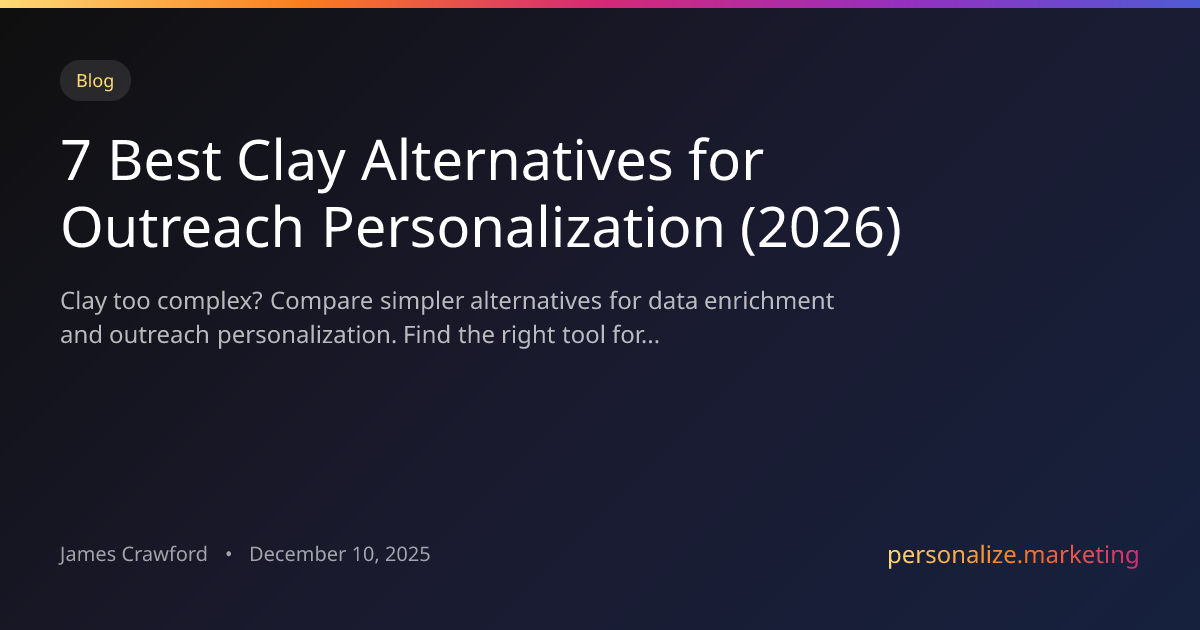 Blog

7 Best Clay Alternatives for Outreach Personalization (2026)

Clay too complex? Compare simpler alternatives for data enrichment and outreach personalization. Find the right tool for...

James Crawford • December 10, 2025

personalize.marketing